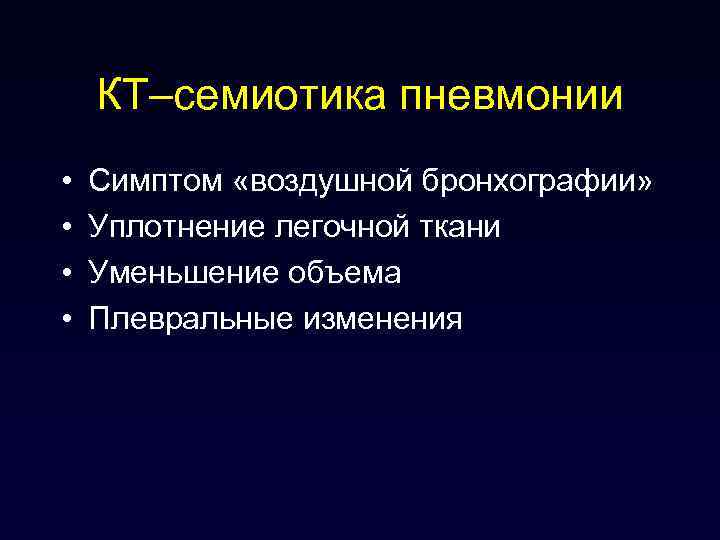 КТ–семиотика пневмонии

• Симптом «воздушной бронхографии»
• Уплотнение легочной ткани
• Уменьшение объема
• Плевральные изменения